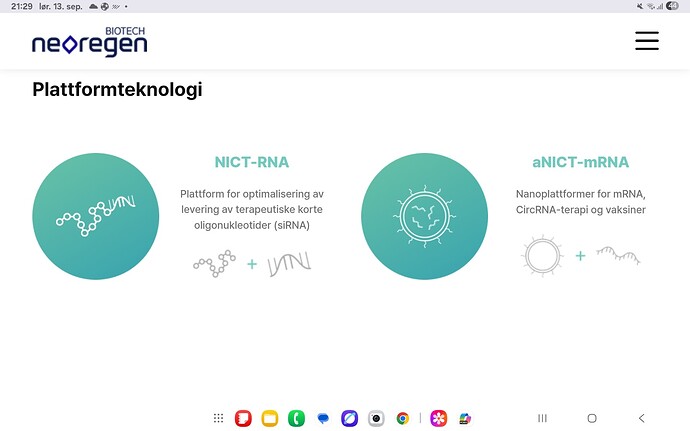 21:29 lør. 13. sep.

44

BIOTECH
neoregen

Plattformteknologi

NICT-RNA

Plattform for optimalisering av levering av terapeutiske korte oligonukleotider (siRNA)

+

aNICT-mRNA

Nanoplattformer for mRNA, CircRNA-terapi og vaksiner

+